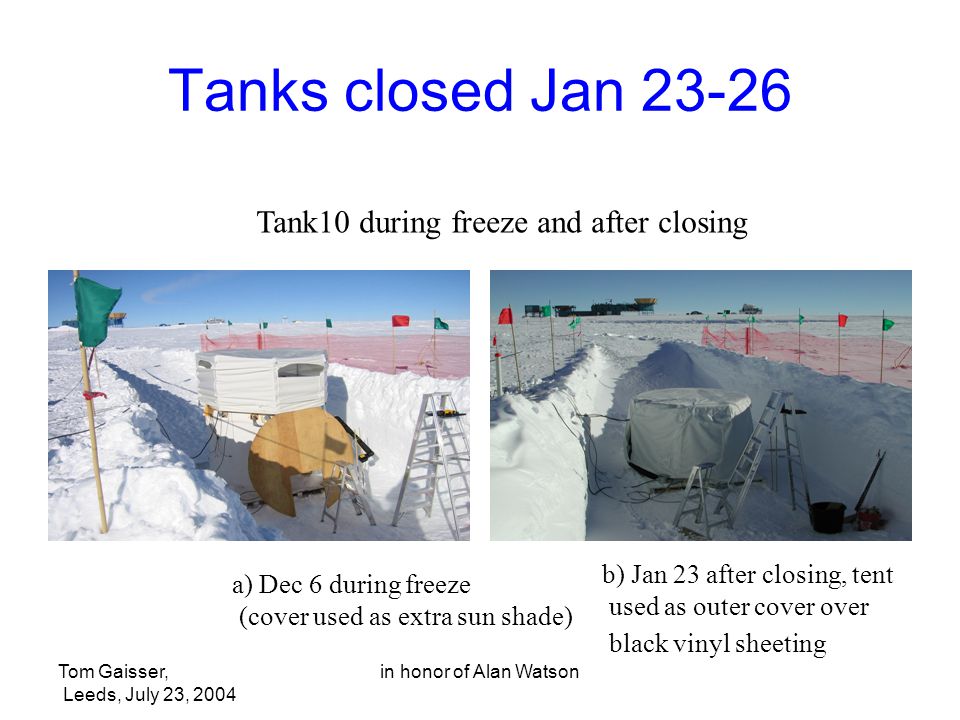 Tanks closed Jan 23-26

Tank10 during freeze and after closing

a) Dec 6 during freeze
(cover used as extra sun shade)

b) Jan 23 after closing, tent used as outer cover over black vinyl sheeting

Tom Gaisser,
Leeds, July 23, 2004

in honor of Alan Watson